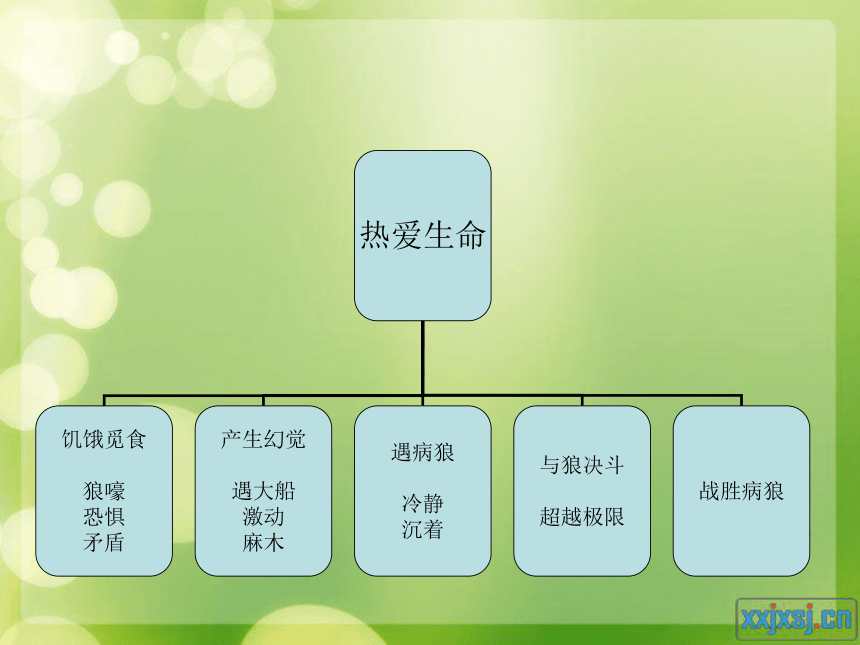 热爱生命

饥饿觅食

狼嚎
恐惧
矛盾

产生幻觉

遇大船
激动
麻木

遇病狼

冷静
沉着

与狼决斗

超越极限

战胜病狼

xxjxsj.cn